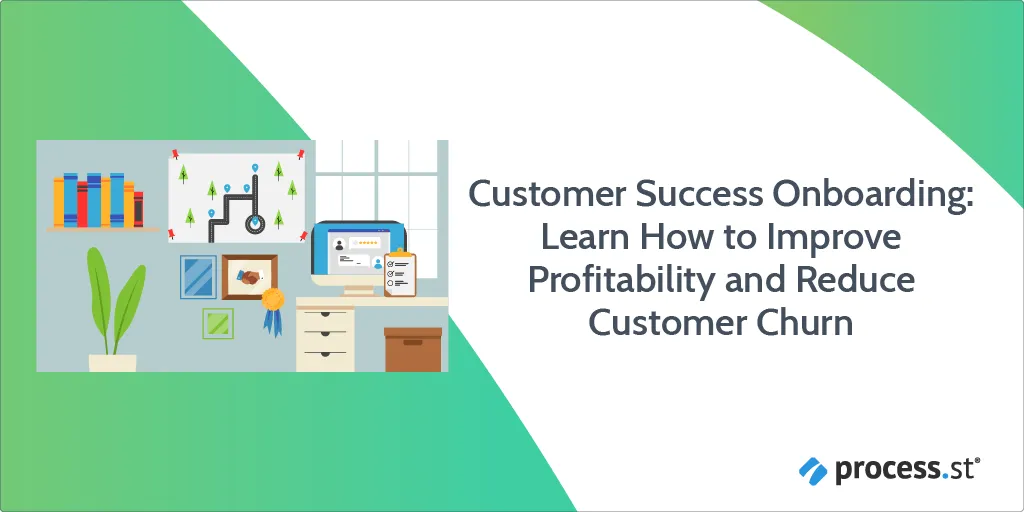 Customer Success Onboarding: Learn How to Improve Profitability and Reduce Customer Churn

process.st®